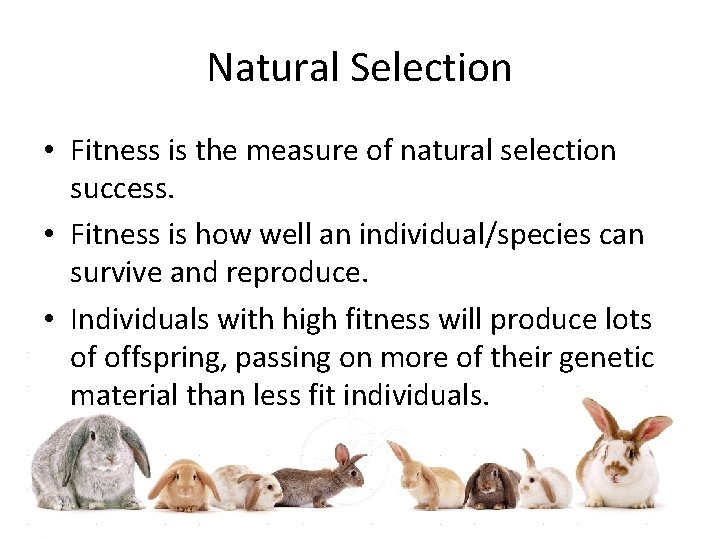 Natural Selection

• Fitness is the measure of natural selection success.

• Fitness is how well an individual/species can survive and reproduce.

• Individuals with high fitness will produce lots of offspring, passing on more of their genetic material than less fit individuals.